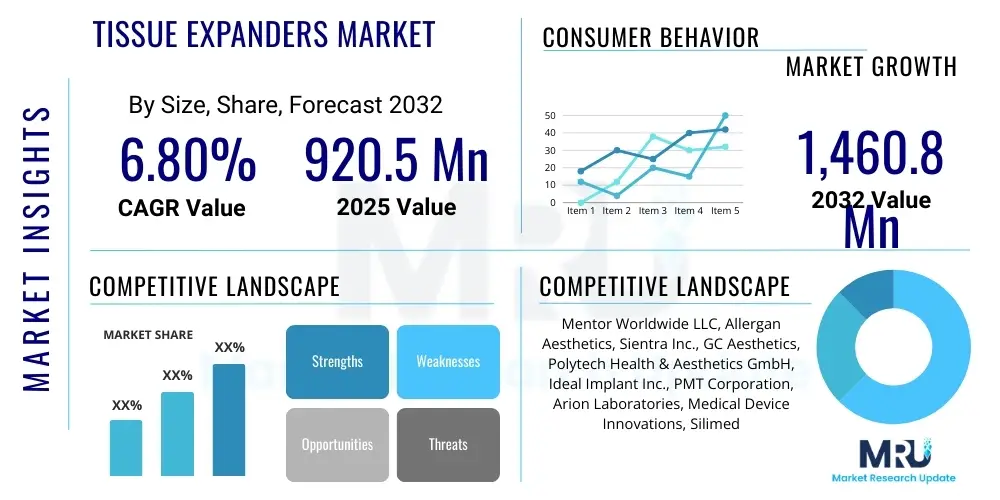 MARKET INSIGHTS

TISSUE EXPANDERS MARKET

By Size, Share, Forecast 2032

6.80%
CAGR Value

920.5 Mn
2025 Value

CONSUMER BEHAVIOR

MARKET GROWTH

50
40
30
20
10
0
Item 1 Item 2 Item 3 Item 4 Item 5

1,460.8 Mn
2032 Value

COMPETITIVE LANDSCAPE

MARKET SHARE

XX%
XX%
XX%

Strengths
Weaknesses
Opportunities
Threats

COMPETITIVE LANDSCAPE

Mentor Worldwide LLC, Allergan Aesthetics, Sientra Inc., GC Aesthetics, Polytech Health & Aesthetics GmbH, Ideal Implant Inc., PMT Corporation, Arion Laboratories, Medical Device Innovations, Silimed

MRU
Market Research Update